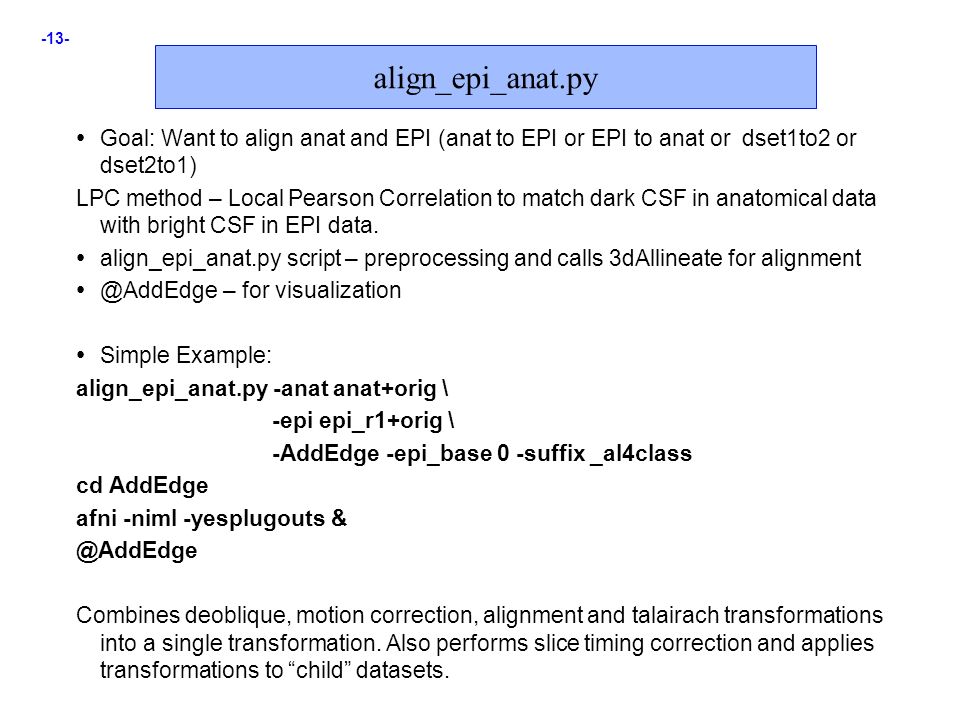 -13-

align_epi_anat.py

• Goal: Want to align anat and EPI (anat to EPI or EPI to anat or dset1to2 or dset2to1)

LPC method – Local Pearson Correlation to match dark CSF in anatomical data with bright CSF in EPI data.

• align_epi_anat.py script – preprocessing and calls 3dAllineate for alignment

• @AddEdge – for visualization

• Simple Example:

align_epi_anat.py -anat anat+orig \
-epi epi_r1+orig \
-AddEdge -epi_base 0 -suffix _al4class
cd AddEdge
afni -niml -yesplugouts &
@AddEdge

Combines deoblique, motion correction, alignment and talairach transformations into a single transformation. Also performs slice timing correction and applies transformations to “child” datasets.